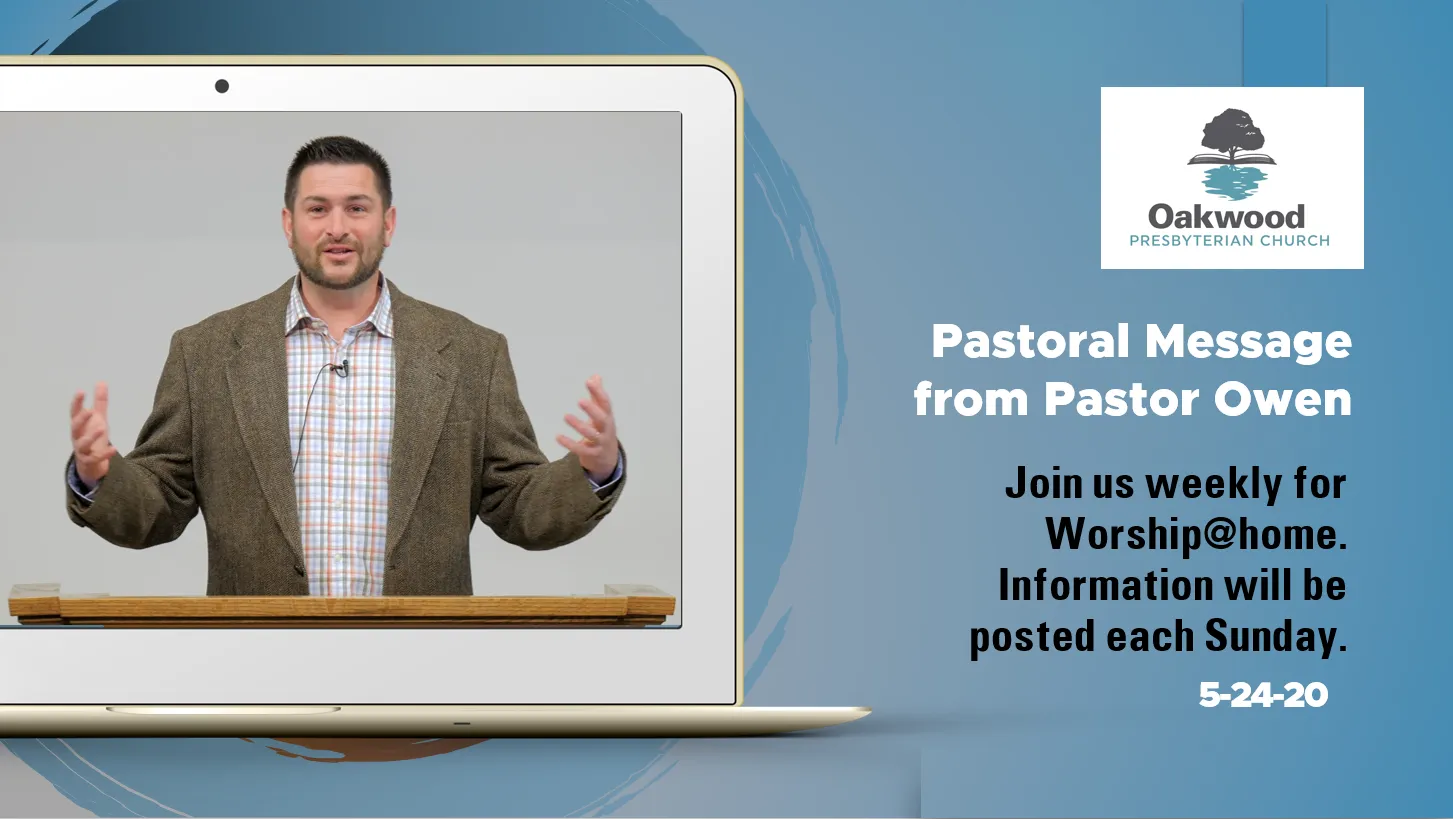 Oakwood
PRESBYTERIAN CHURCH

Pastoral Message from Pastor Owen

Join us weekly for Worship@home. Information will be posted each Sunday.

5-24-20